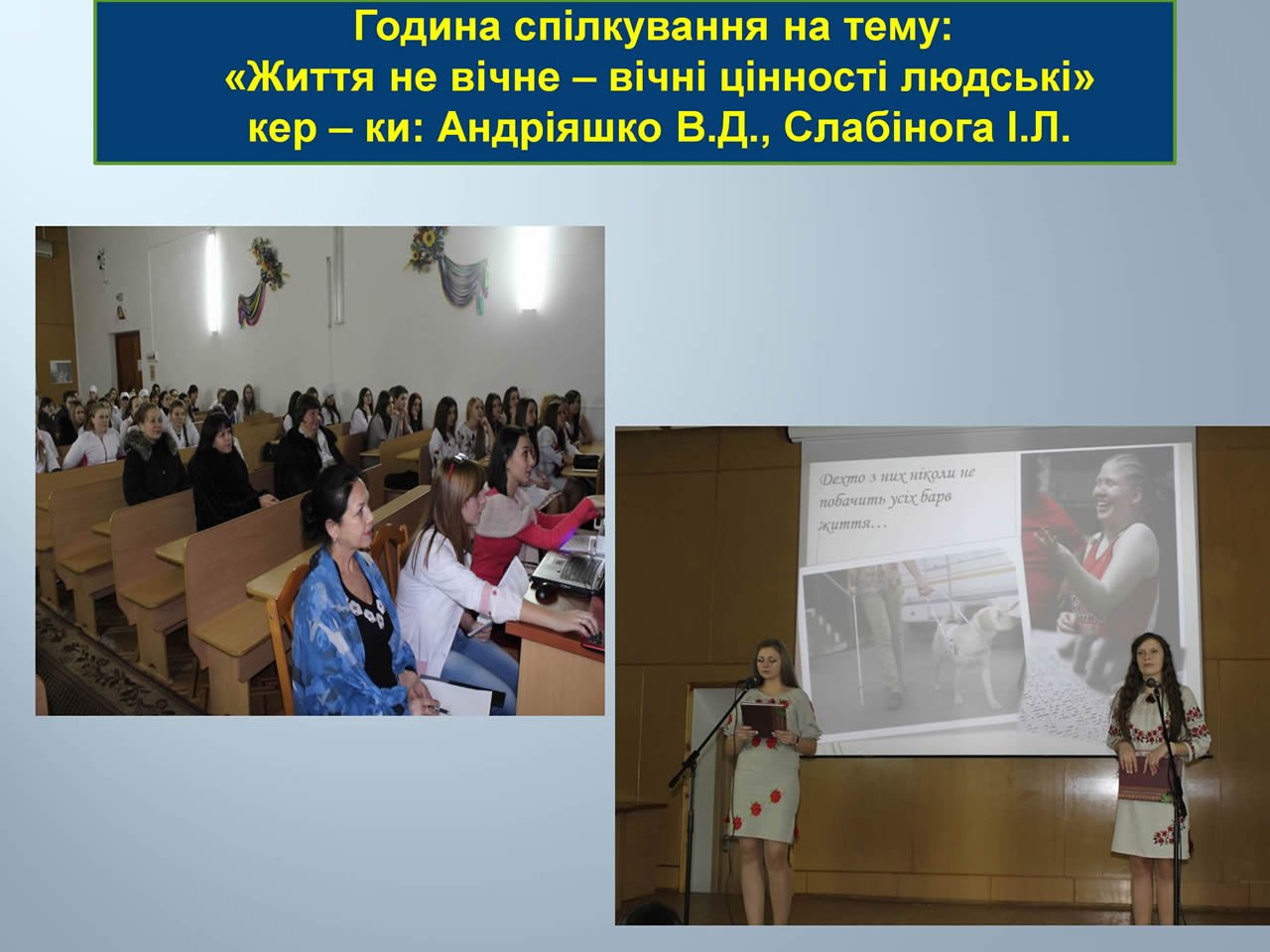 Година спілкування на тему:
«Життя не вічне – вічні цінності людські»
кер – ки: Андріяшко В.Д., Слабінога І.Л.

Дехто з них ніколи не побачить усіх барв життя…